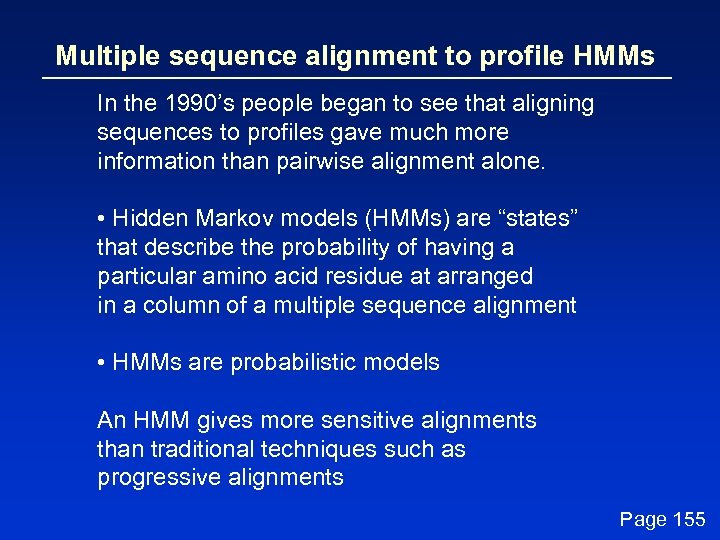 Multiple sequence alignment to profile HMMs

In the 1990's people began to see that aligning sequences to profiles gave much more information than pairwise alignment alone.

• Hidden Markov models (HMMs) are "states" that describe the probability of having a particular amino acid residue at arranged in a column of a multiple sequence alignment

• HMMs are probabilistic models

An HMM gives more sensitive alignments than traditional techniques such as progressive alignments

Page 155